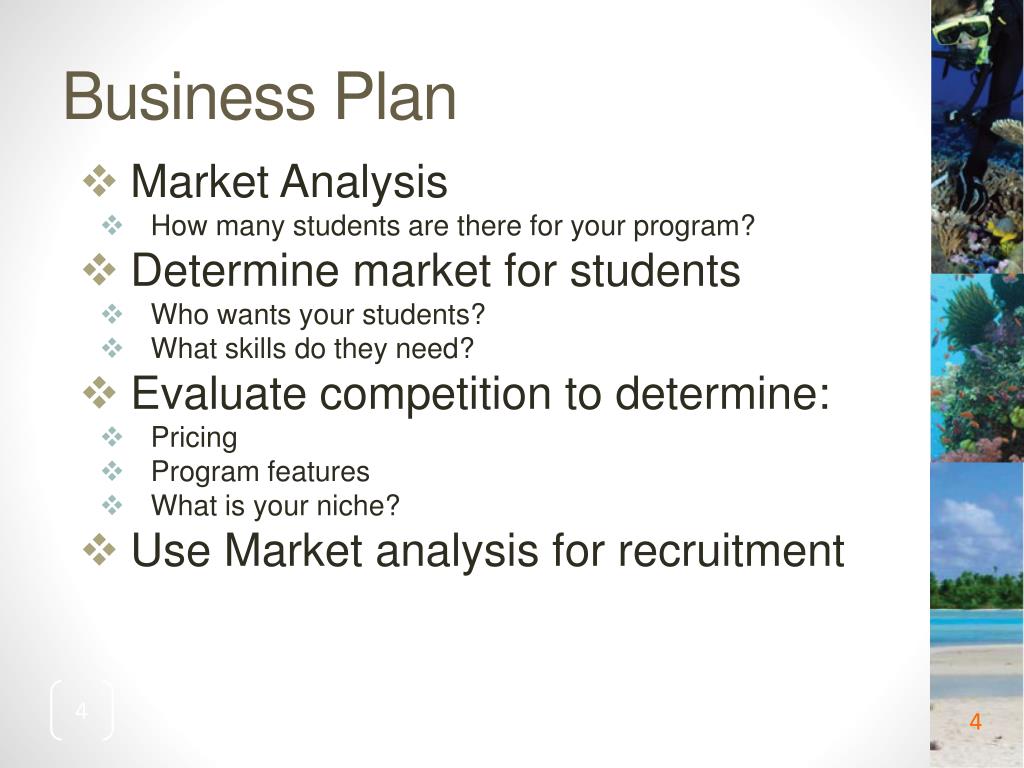 Business Plan

❖ Market Analysis
❖ How many students are there for your program?
❖ Determine market for students
❖ Who wants your students?
❖ What skills do they need?
❖ Evaluate competition to determine:
❖ Pricing
❖ Program features
❖ What is your niche?
❖ Use Market analysis for recruitment

4

4